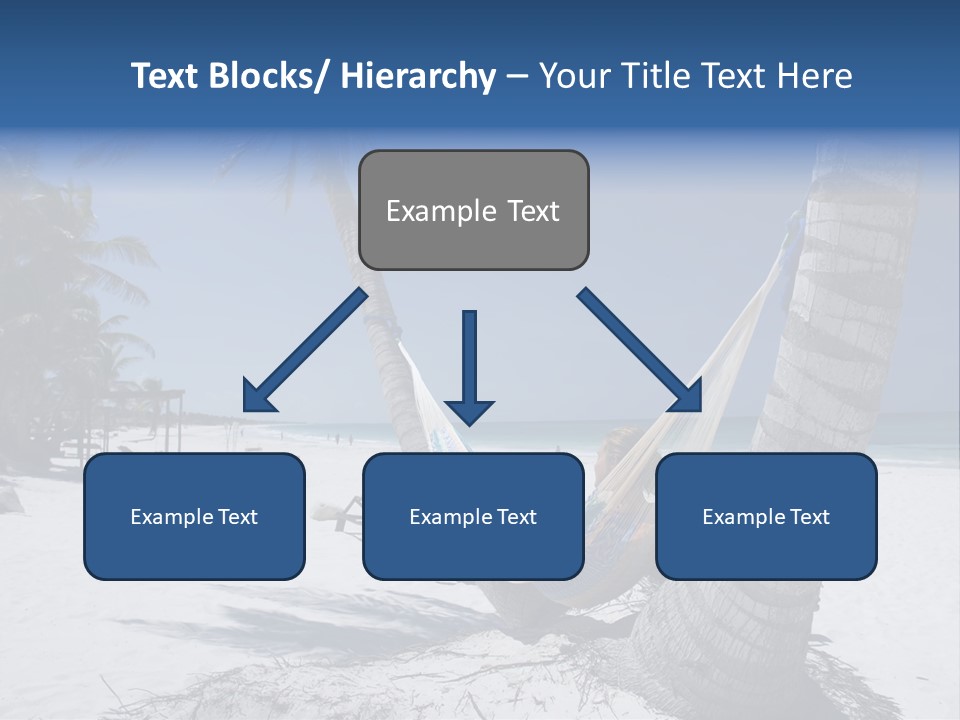 Text Blocks/ Hierarchy – Your Title Text Here

Example Text

Example Text

Example Text

Example Text